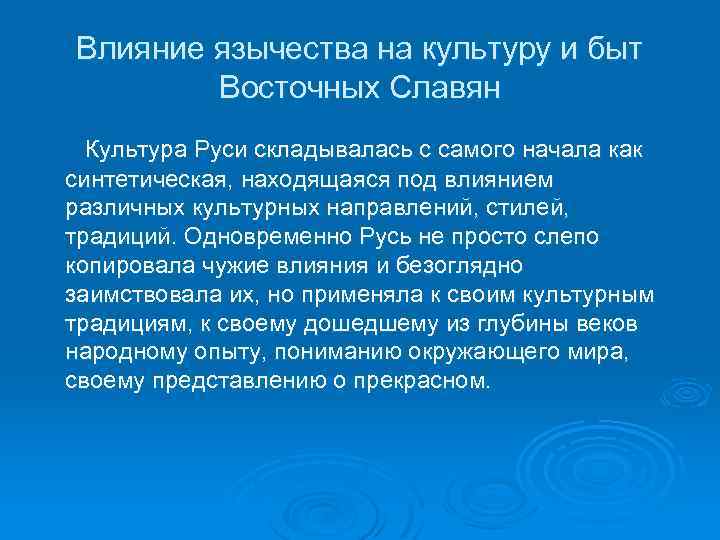 Влияние язычества на культуру и быт Восточных Славян

Культура Руси складывалась с самого начала как синтетическая, находящаяся под влиянием различных культурных направлений, стилей, традиций. Одновременно Русь не просто слепо копировала чужие влияния и безоглядно заимствовала их, но применяла к своим культурным традициям, к своему дошедшему из глубины веков народному опыту, пониманию окружающего мира, своему представлению о прекрасном.